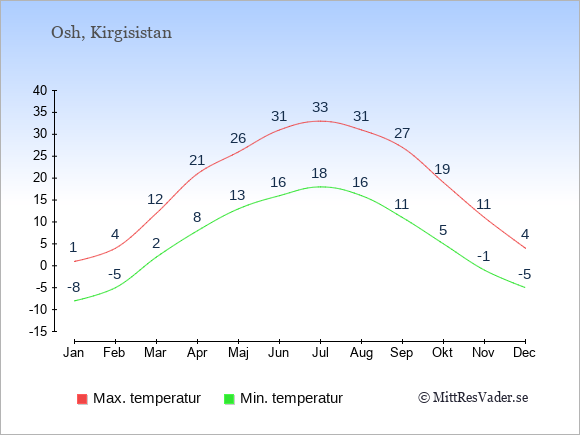 Osh, Kirgisistan

40
35
30
25
20
15
10
5
0
-5
-10
-15

1 4 12 21 26 31 33 31 27 19 11 4

-8 -5 2 8 13 16 18 16 11 5 -1 -5

Jan Feb Mar Apr Maj Jun Jul Aug Sep Okt Nov Dec

Max. temperatur
Min. temperatur
© MittResVader.se